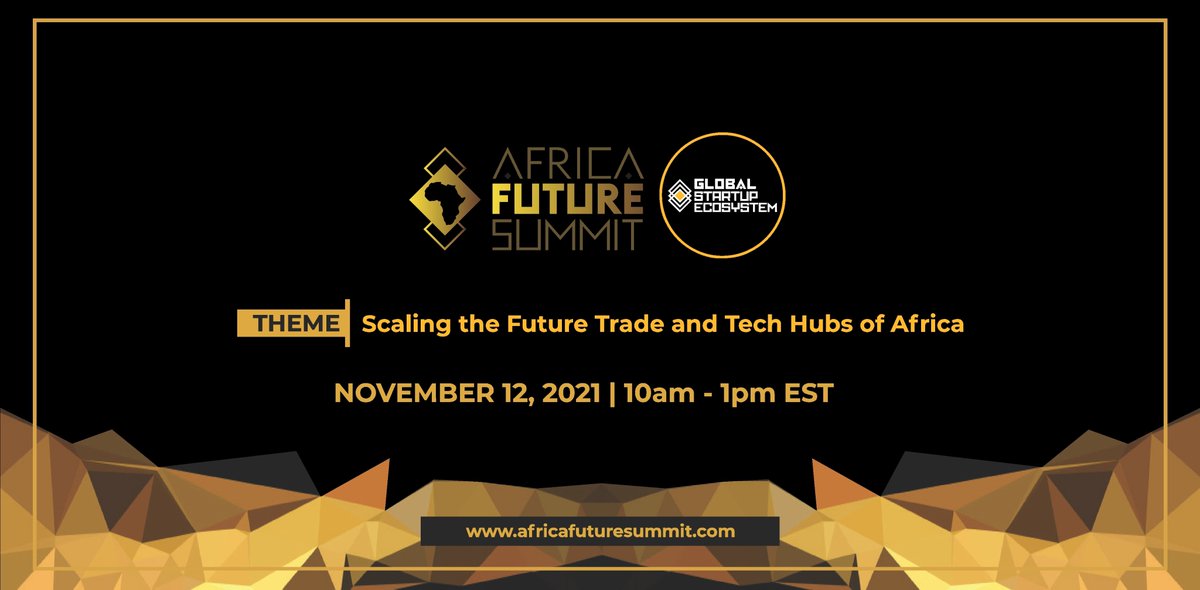 AFRICA FUTURE SUMMIT

GLOBAL STARTUP ECOSYSTEM

THEME Scaling the Future Trade and Tech Hubs of Africa

NOVEMBER 12, 2021 | 10am - 1pm EST

www.africafuturesummit.com